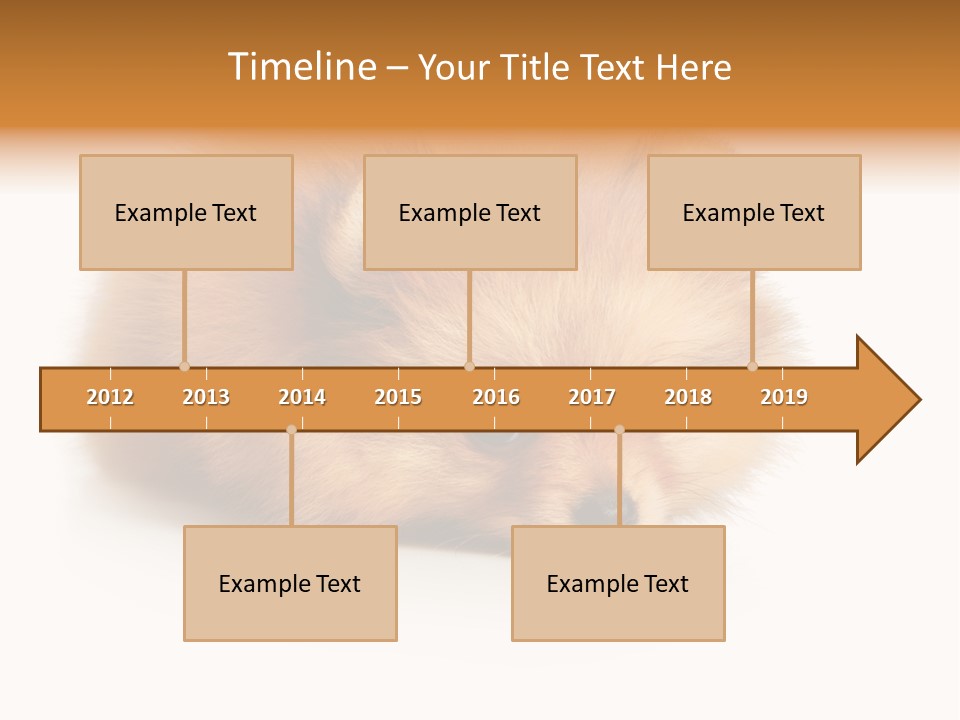 Timeline – Your Title Text Here

Example Text

Example Text

Example Text

2012 2013 2014 2015 2016 2017 2018 2019

Example Text

Example Text